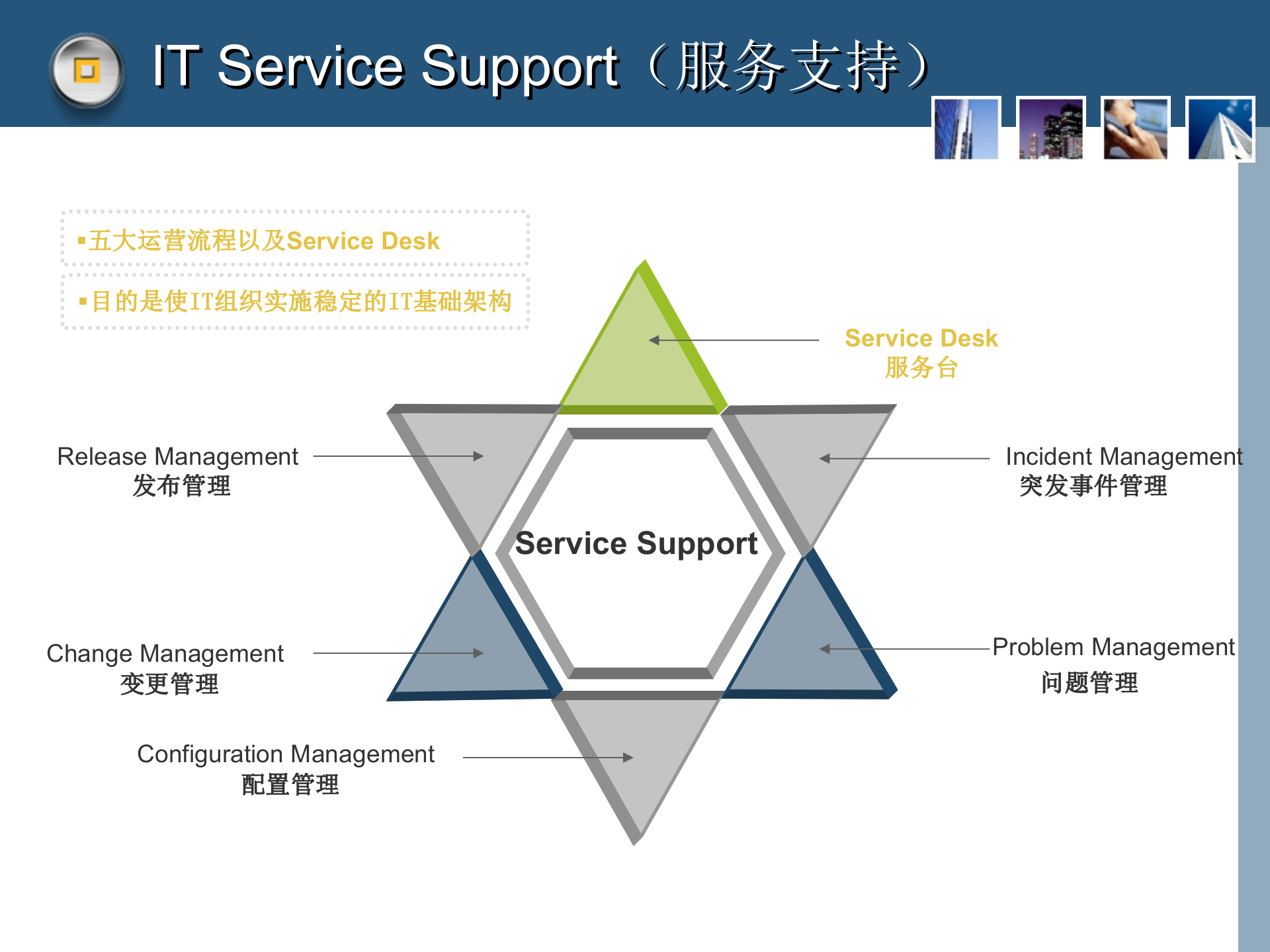 IT Service Support（服务支持）

▪五大运营流程以及Service Desk

▪目的是使IT组织实施稳定的IT基础架构

Service Desk
服务台

Release Management
发布管理

Incident Management
突发事件管理

Service Support

Change Management
变更管理

Problem Management
问题管理

Configuration Management
配置管理